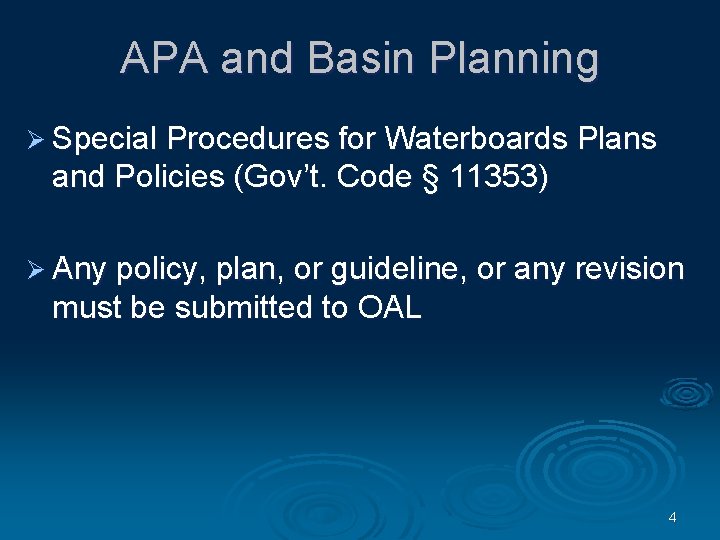 APA and Basin Planning

➢ Special Procedures for Waterboards Plans and Policies (Gov't. Code § 11353)

➢ Any policy, plan, or guideline, or any revision must be submitted to OAL

4